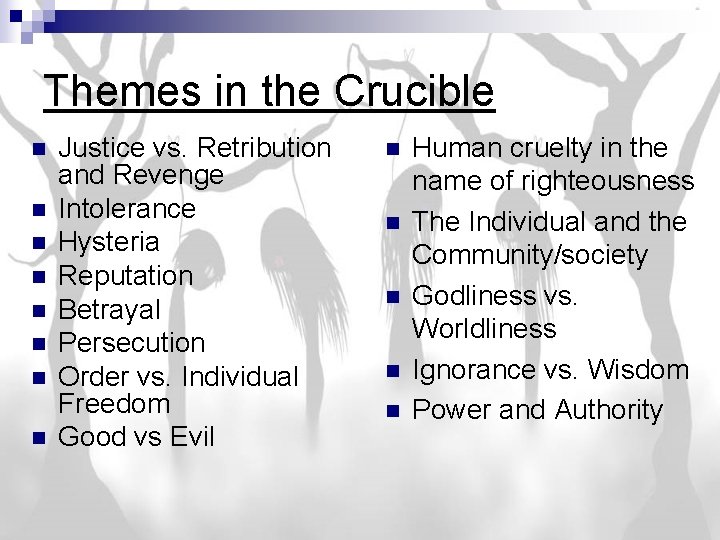 Themes in the Crucible

- Justice vs. Retribution and Revenge
- Intolerance
- Hysteria
- Reputation
- Betrayal
- Persecution
- Order vs. Individual Freedom
- Good vs Evil

- Human cruelty in the name of righteousness
- The Individual and the Community/society
- Godliness vs. Worldliness
- Ignorance vs. Wisdom
- Power and Authority